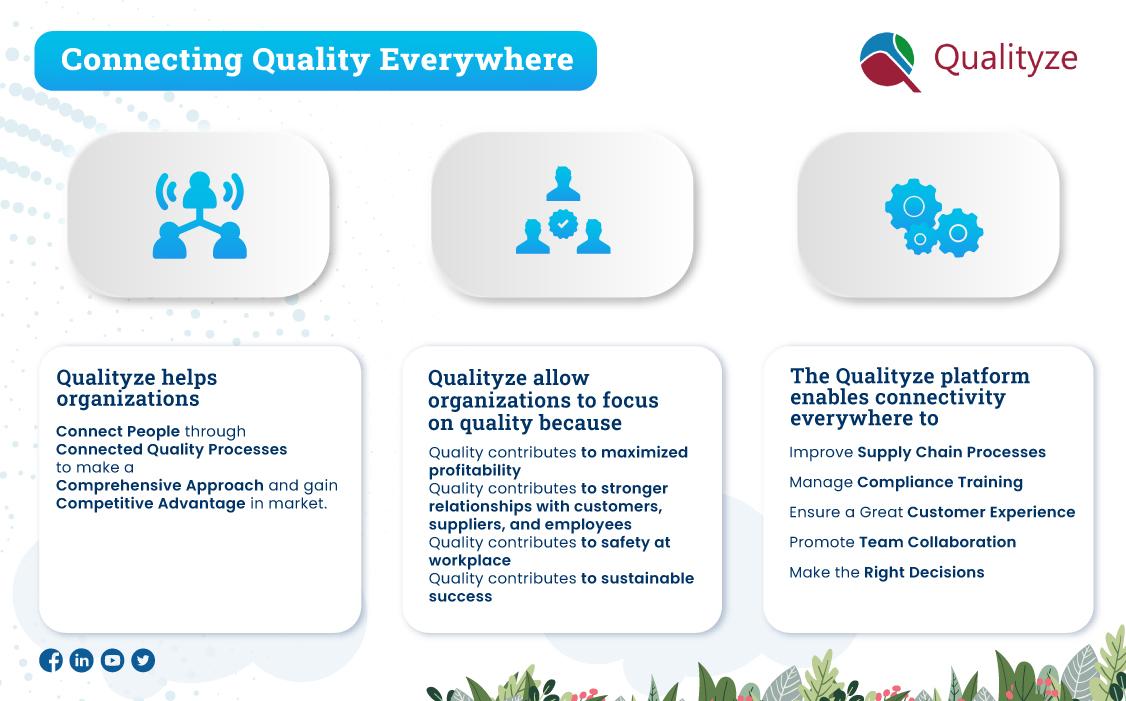 Connecting Quality Everywhere

Qualityze

Qualityze helps organizations

Connect People through Connected Quality Processes to make a Comprehensive Approach and gain Competitive Advantage in market.

Qualityze allow organizations to focus on quality because

Quality contributes to maximized profitability
Quality contributes to stronger relationships with customers, suppliers, and employees
Quality contributes to safety at workplace
Quality contributes to sustainable success

The Qualityze platform enables connectivity everywhere to

Improve Supply Chain Processes

Manage Compliance Training

Ensure a Great Customer Experience

Promote Team Collaboration

Make the Right Decisions